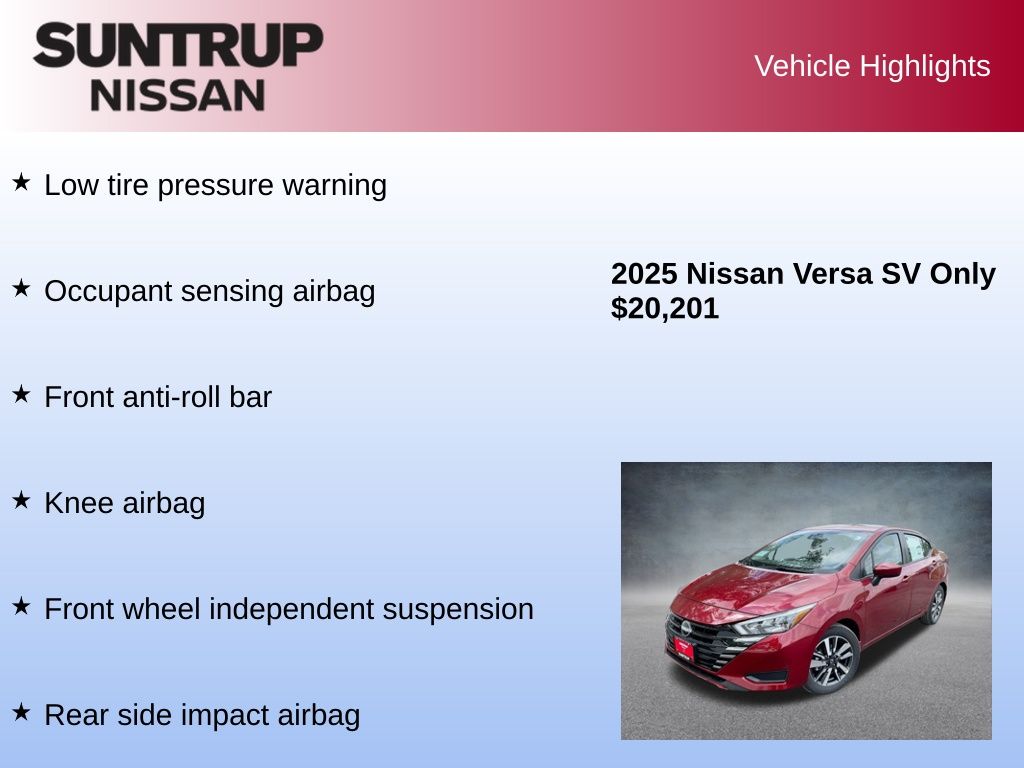 SUNTRUP
NISSAN

Vehicle Highlights

★ Low tire pressure warning

★ Occupant sensing airbag

★ Front anti-roll bar

★ Knee airbag

★ Front wheel independent suspension

★ Rear side impact airbag

2025 Nissan Versa SV Only $20,201